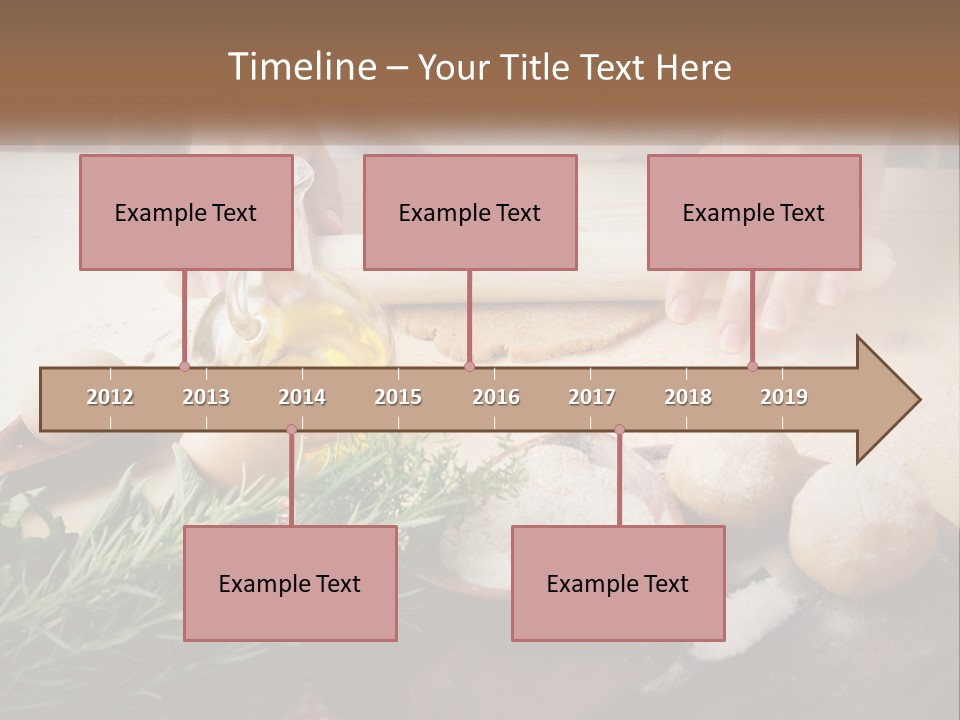 Timeline – Your Title Text Here

Example Text

Example Text

Example Text

2012 2013 2014 2015 2016 2017 2018 2019

Example Text

Example Text